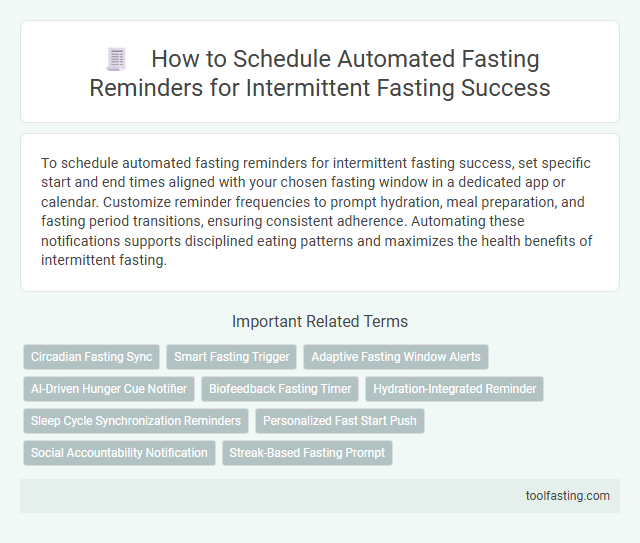 How to Schedule Automated Fasting Reminders for Intermittent Fasting Success

To schedule automated fasting reminders for intermittent fasting success, set specific start and end times aligned with your chosen fasting window in a dedicated app or calendar. Customize reminder frequencies to prompt hydration, meal preparation, and fasting period transitions, ensuring consistent adherence. Automating these notifications supports disciplined eating patterns and maximizes the health benefits of intermittent fasting.

Important Related Terms

Circadian Fasting Sync
Smart Fasting Trigger
Adaptive Fasting Window Alerts
AI-Driven Hunger Cue Notifier
Biofeedback Fasting Timer
Hydration-Integrated Reminder
Sleep Cycle Synchronization Reminders
Personalized Fast Start Push
Social Accountability Notification
Streak-Based Fasting Prompt

toolfasting.com